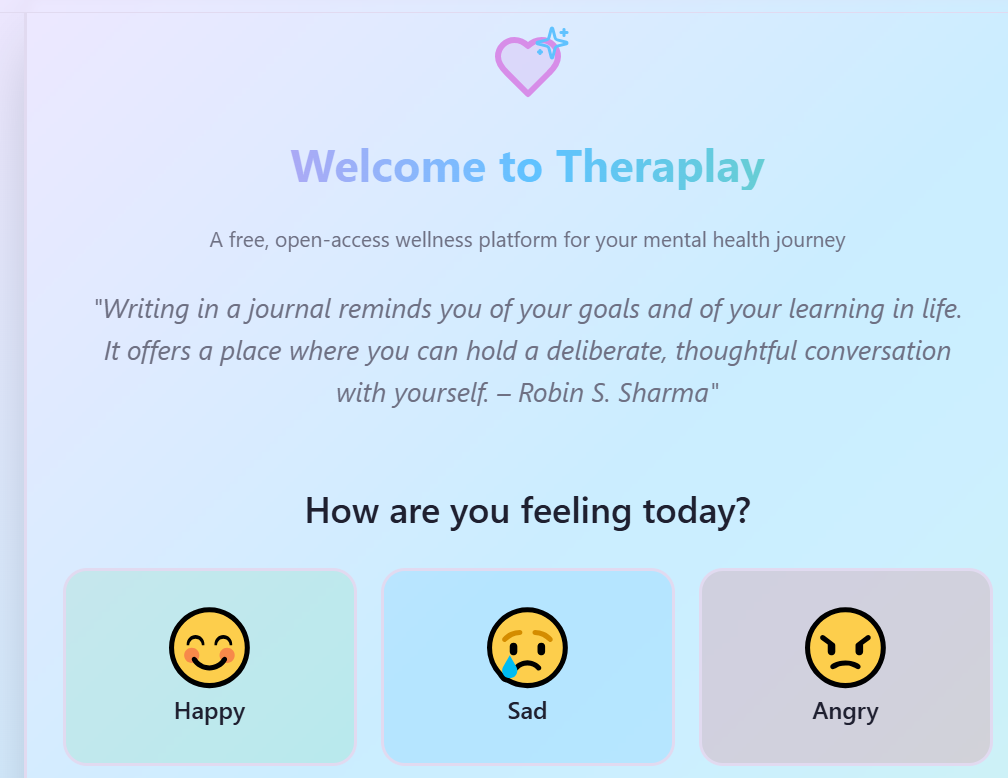 Welcome to Theraplay

A free, open-access wellness platform for your mental health journey

"Writing in a journal reminds you of your goals and of your learning in life. It offers a place where you can hold a deliberate, thoughtful conversation with yourself. – Robin S. Sharma"

How are you feeling today?

Happy

Sad

Angry